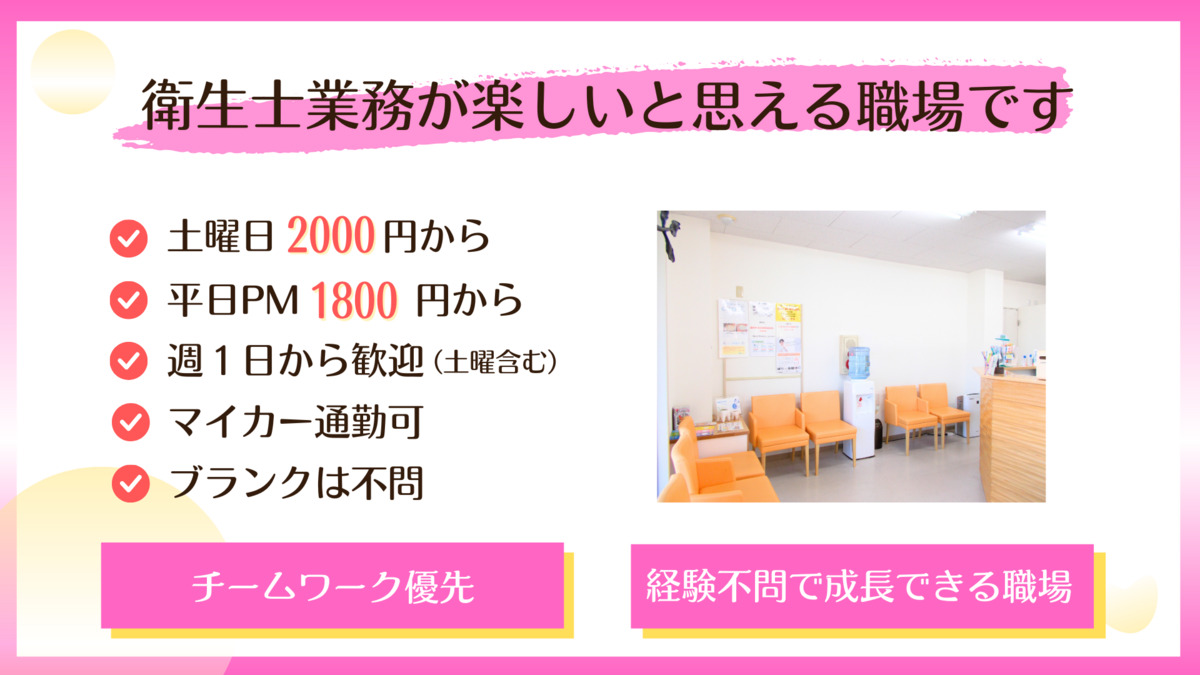 衛生士業務が楽しいと思える職場です

土曜日 2000 円から

平日PM 1800 円から

週１日から歓迎（土曜含む）

マイカー通勤可

ブランクは不問

チームワーク優先

経験不問で成長できる職場